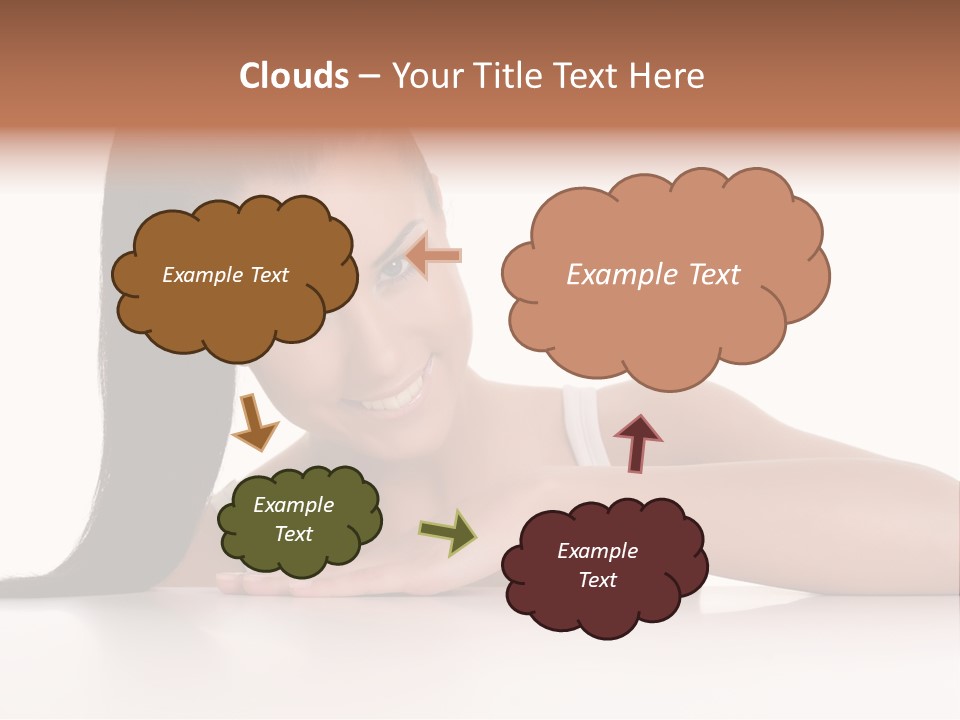 Clouds – Your Title Text Here

Example Text

Example Text

Example Text

Example Text